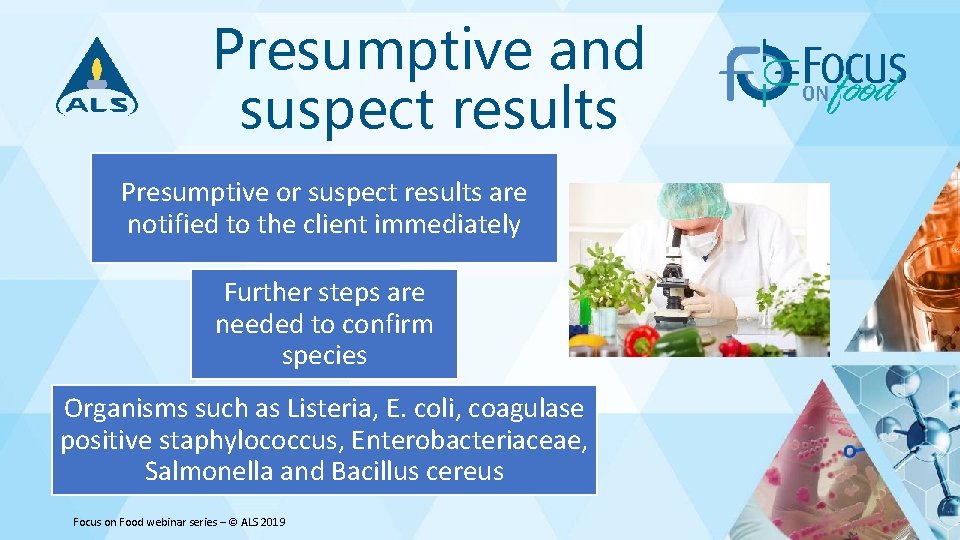 ALS

Presumptive and suspect results

FOCUS ON food

Presumptive or suspect results are notified to the client immediately

Further steps are needed to confirm species

Organisms such as Listeria, E. coli, coagulase positive staphylococcus, Enterobacteriaceae, Salmonella and Bacillus cereus

Focus on Food webinar series – © ALS 2019